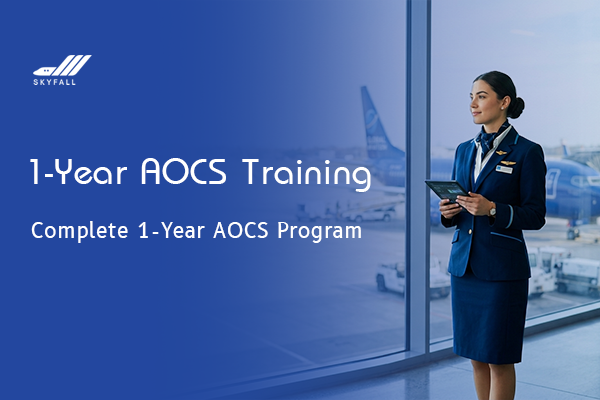 SKYFALL

1-Year AOCS Training

Complete 1-Year AOCS Program